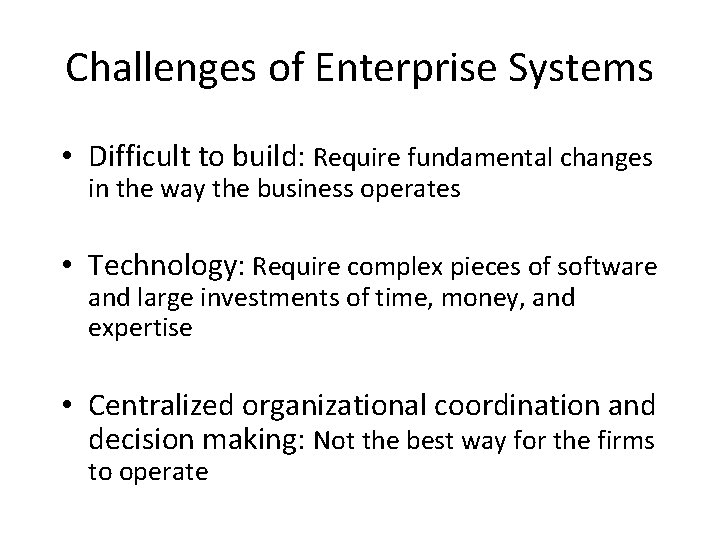 Challenges of Enterprise Systems

• Difficult to build: Require fundamental changes in the way the business operates

• Technology: Require complex pieces of software and large investments of time, money, and expertise

• Centralized organizational coordination and decision making: Not the best way for the firms to operate